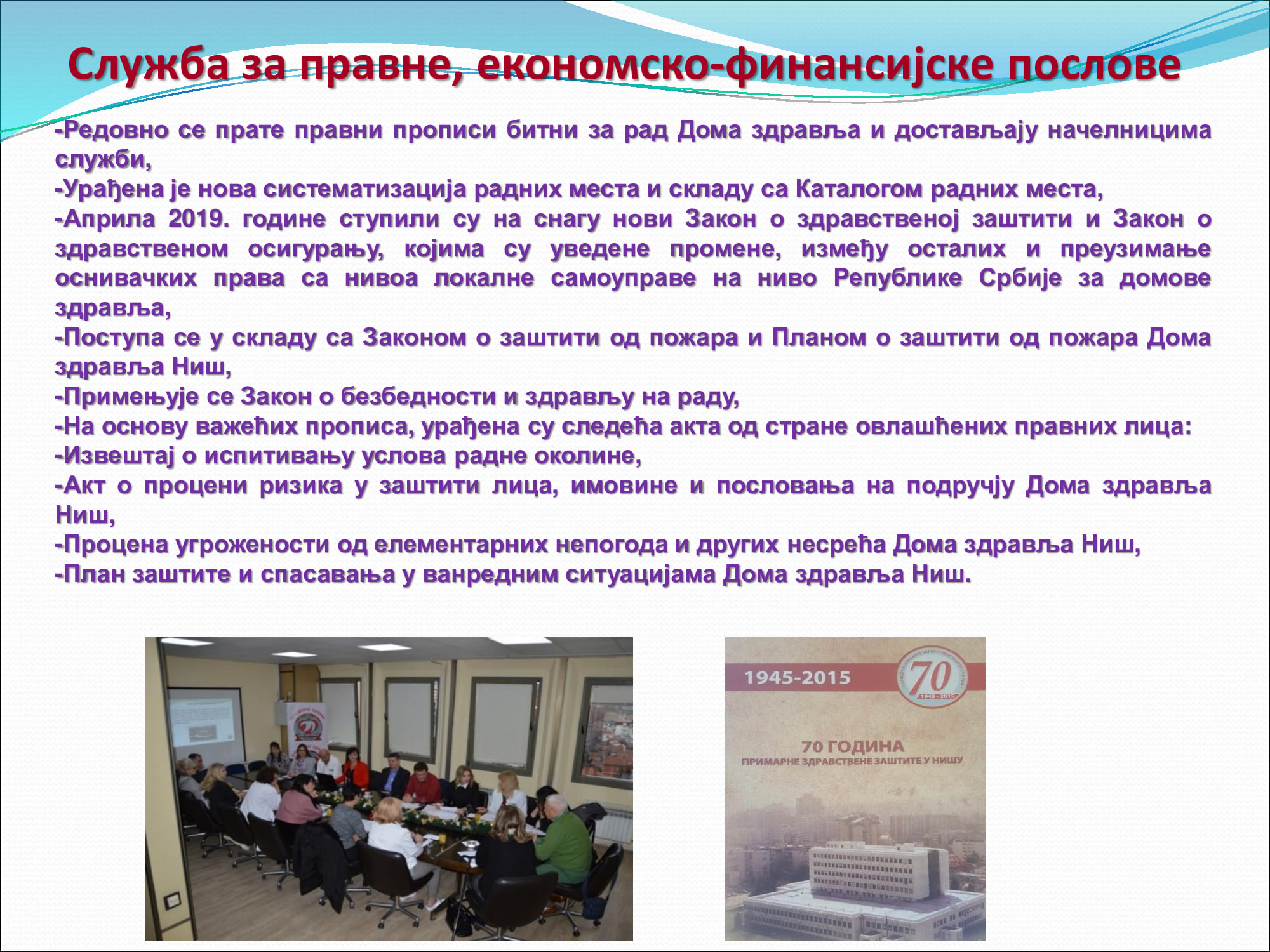 Служба за правне, економско-финансијске послове

-Редовно се прате правни прописи битни за рад Дома здравља и достављају начелницима служби,
-Урађена је нова систематизација радних места и складу са Каталогом радних места,
-Априла 2019. године ступили су на снагу нови Закон о здравственој заштити и Закон о здравственом осигурању, којима су уведене промене, између осталих и преузимање оснивачких права са нивоа локалне самоуправе на ниво Републике Србије за домове здравља,
-Поступа се у складу са Законом о заштити од пожара и Планом о заштити од пожара Дома здравља Ниш,
-Примењује се Закон о безбедности и здрављу на раду,
-На основу важећих прописа, урађена су следећа акта од стране овлашћених правних лица:
-Извештај о испитивању услова радне околине,
-Акт о процени ризика у заштити лица, имовине и пословања на подручју Дома здравља Ниш,
-Процена угрожености од елементарних непогода и других несрећа Дома здравља Ниш,
-План заштите и спасавања у ванредним ситуацијама Дома здравља Ниш.

1945-2015
70
1945 - 2015
70 ГОДИНА
ПРИМАРНЕ ЗДРАВСТВЕНЕ ЗАШТИТЕ У НИШУ